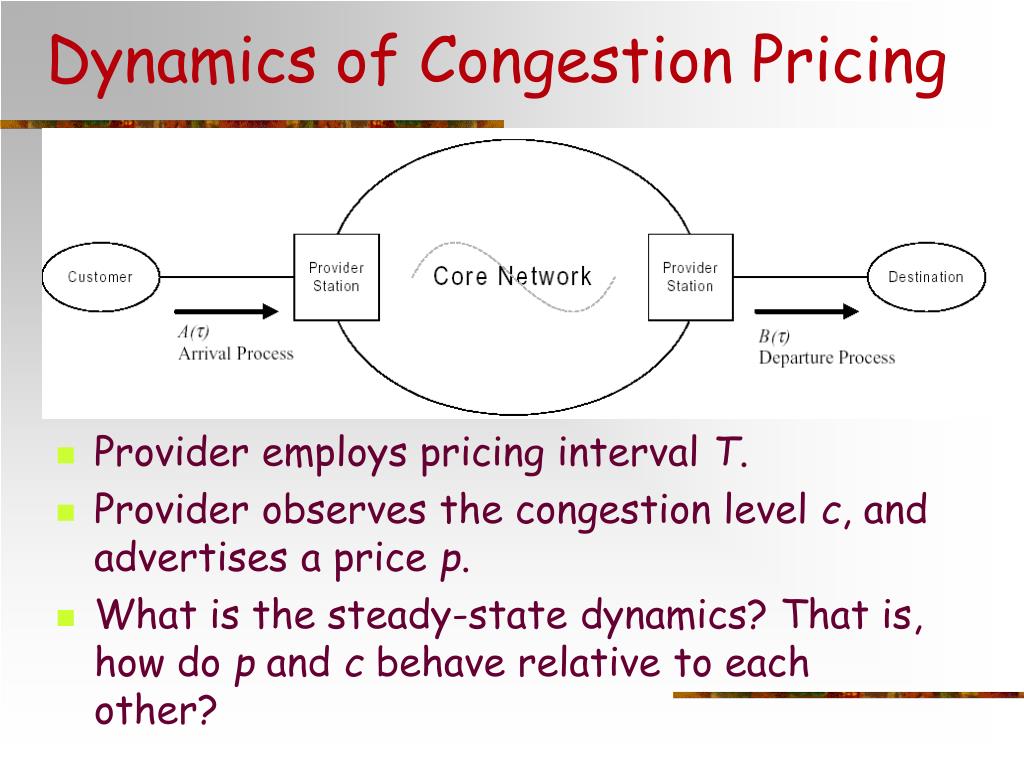 Dynamics of Congestion Pricing

Customer

Provider Station

Core Network

Provider Station

Destination

$A(\tau)$
Arrival Process

$B(\tau)$
Departure Process

- Provider employs pricing interval $T$.
- Provider observes the congestion level $c$, and advertises a price $p$.
- What is the steady-state dynamics? That is, how do $p$ and $c$ behave relative to each other?